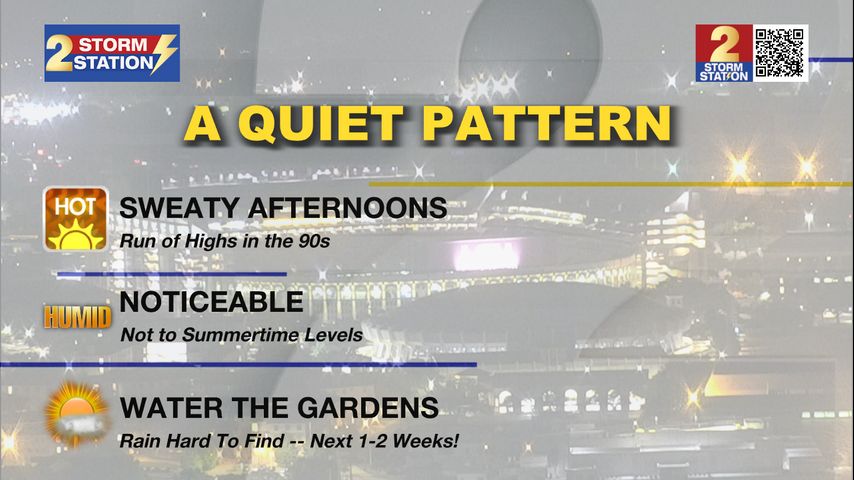 2 STORM STATION

2 STORM STATION

A QUIET PATTERN

HOT

SWEATY AFTERNOONS

Run of Highs in the 90s

HUMID

NOTICEABLE

Not to Summertime Levels

WATER THE GARDENS

Rain Hard To Find -- Next 1-2 Weeks!